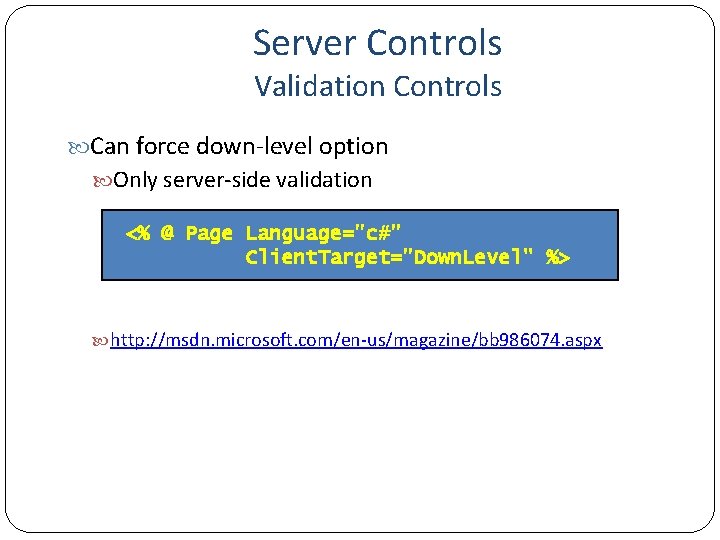 Server Controls
Validation Controls

Can force down-level option

Only server-side validation

<% @ Page Language="c#"
ClientTarget="DownLevel" %>

http://msdn.microsoft.com/en-us/magazine/bb986074.aspx